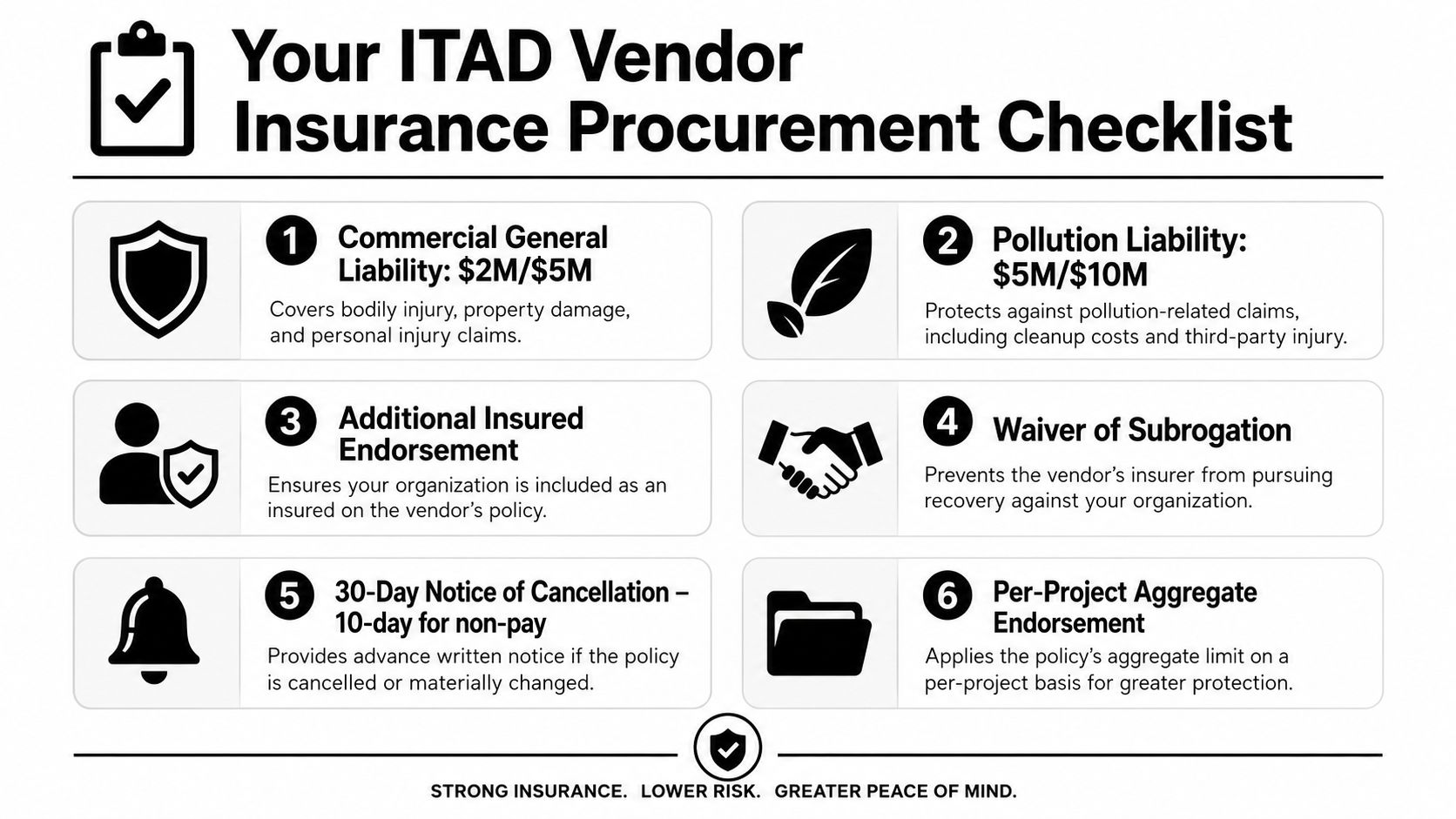 Your ITAD Vendor Insurance Procurement Checklist

1 Commercial General Liability: \$2M/\$5M

Covers bodily injury, property damage, and personal injury claims.

2 Pollution Liability: \$5M/\$10M

Protects against pollution-related claims, including cleanup costs and third-party injury.

3 Additional Insured Endorsement

Ensures your organization is included as an insured on the vendor's policy.

4 Waiver of Subrogation

Prevents the vendor's insurer from pursuing recovery against your organization.

5 30-Day Notice of Cancellation – 10-day for non-pay

Provides advance written notice if the policy is cancelled or materially changed.

6 Per-Project Aggregate Endorsement

Applies the policy's aggregate limit on a per-project basis for greater protection.

STRONG INSURANCE. LOWER RISK. GREATER PEACE OF MIND.